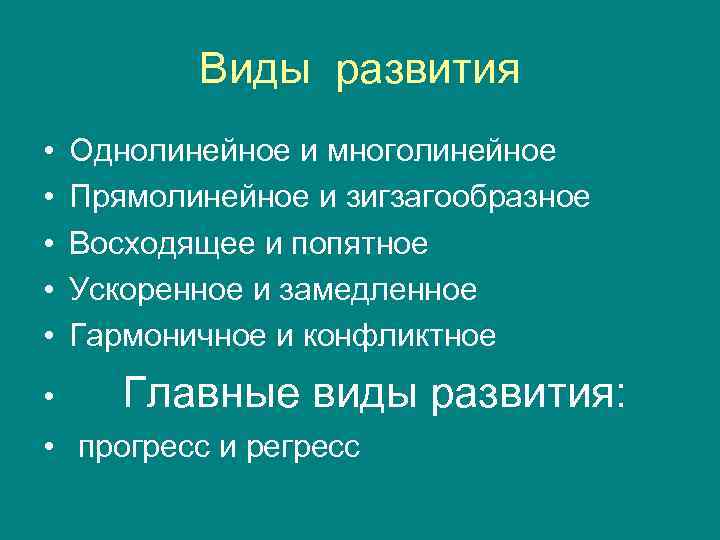 Виды развития

• Однолинейное и многолинейное
• Прямолинейное и зигзагообразное
• Восходящее и попятное
• Ускоренное и замедленное
• Гармоничное и конфликтное
• Главные виды развития:
• прогресс и регресс